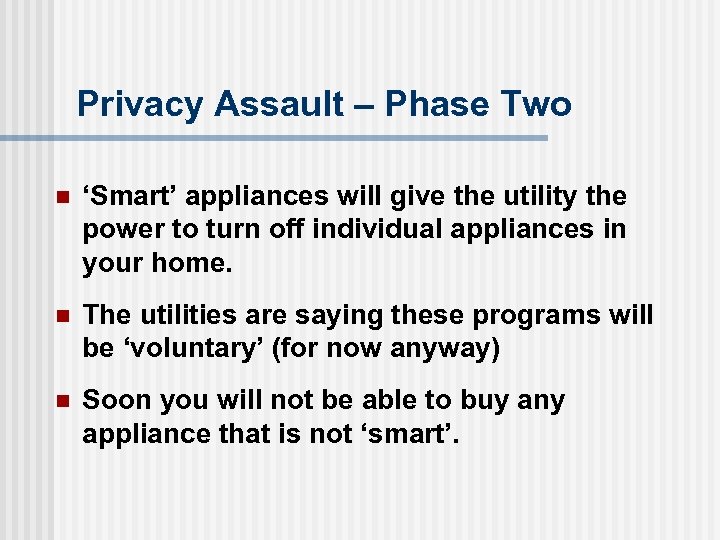 Privacy Assault – Phase Two

‘Smart’ appliances will give the utility the power to turn off individual appliances in your home.

The utilities are saying these programs will be ‘voluntary’ (for now anyway)

Soon you will not be able to buy any appliance that is not ‘smart’.